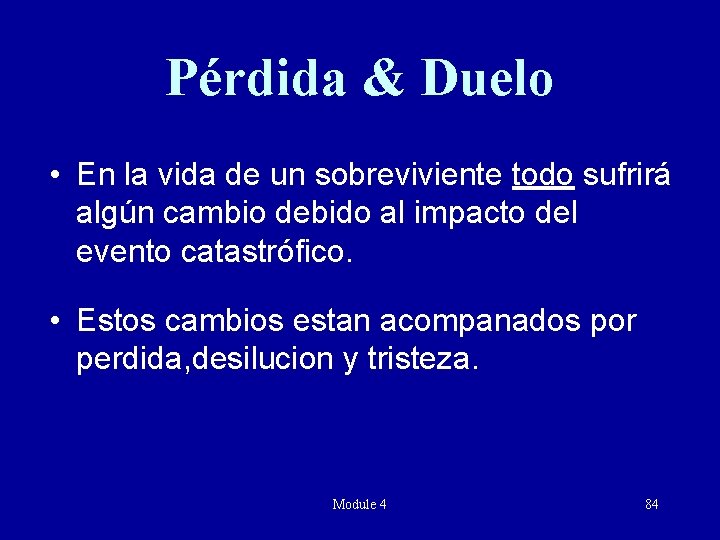 Pérdida & Duelo

• En la vida de un sobreviviente todo sufrirá algún cambio debido al impacto del evento catastrófico.

• Estos cambios estan acompanados por perdida,desilucion y tristeza.

Module 4

84